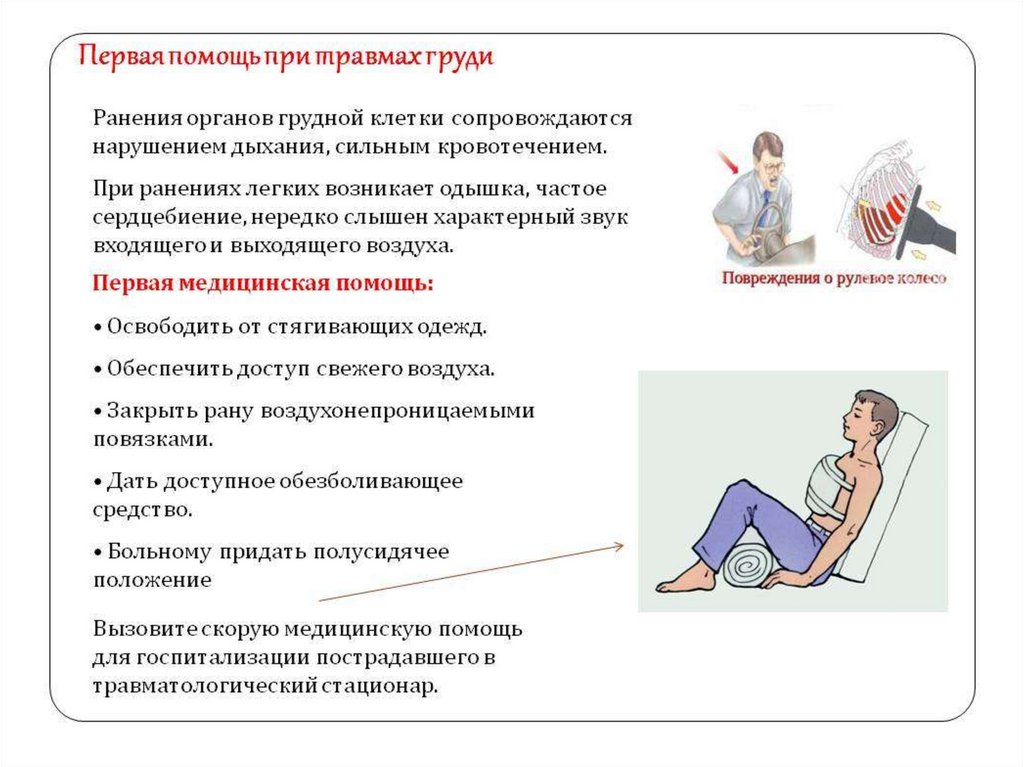 Первая помощь при травмах груди

Ранения органов грудной клетки сопровождаются нарушением дыхания, сильным кровотечением.

При ранениях легких возникает одышка, частое сердцебиение, нередко слышен характерный звук входящего и выходящего воздуха.

Первая медицинская помощь:

• Освободить от стягивающих одежд.

• Обеспечить доступ свежего воздуха.

• Закрыть рану воздухонепроницаемыми повязками.

• Дать доступное обезболивающее средство.

• Больному придать полусидячее положение

Вызовите скорую медицинскую помощь для госпитализации пострадавшего в травматологический стационар.

Повреждения о рулевое колесо